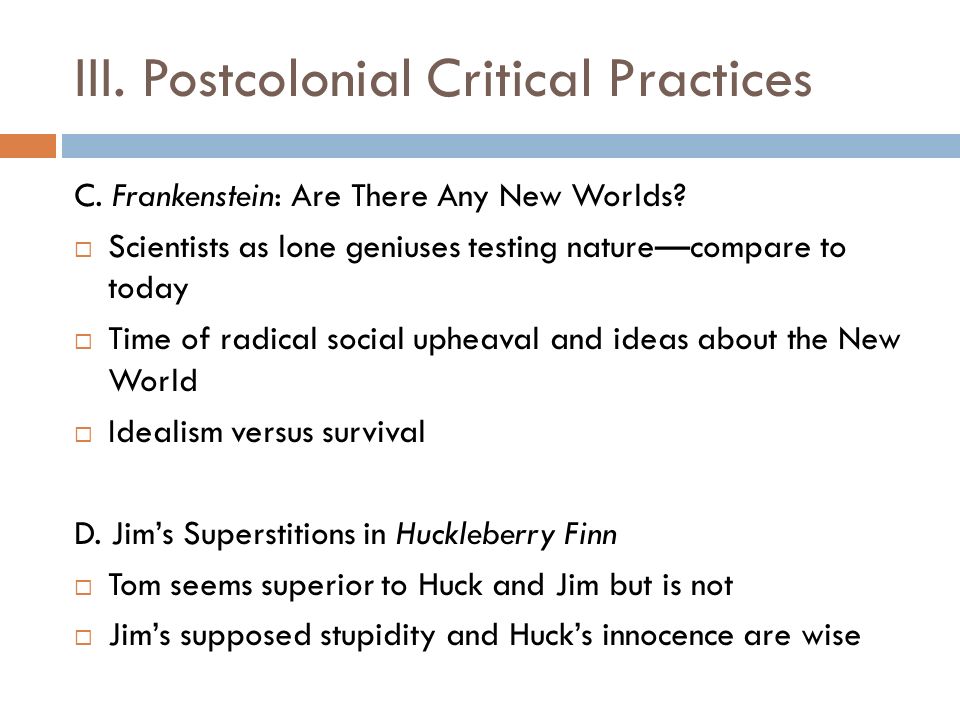 III. Postcolonial Critical Practices

C. Frankenstein: Are There Any New Worlds?

□ Scientists as lone geniuses testing nature—compare to today

□ Time of radical social upheaval and ideas about the New World

□ Idealism versus survival

D. Jim's Superstitions in Huckleberry Finn

□ Tom seems superior to Huck and Jim but is not

□ Jim's supposed stupidity and Huck's innocence are wise